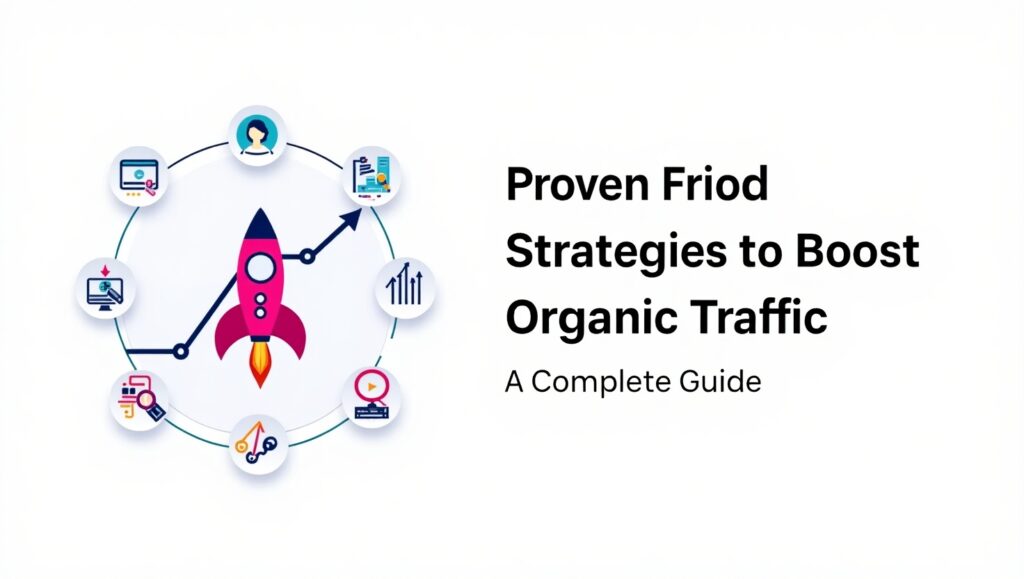 Proven Friod Strategies to Boost Organic Traffic

A Complete Guide